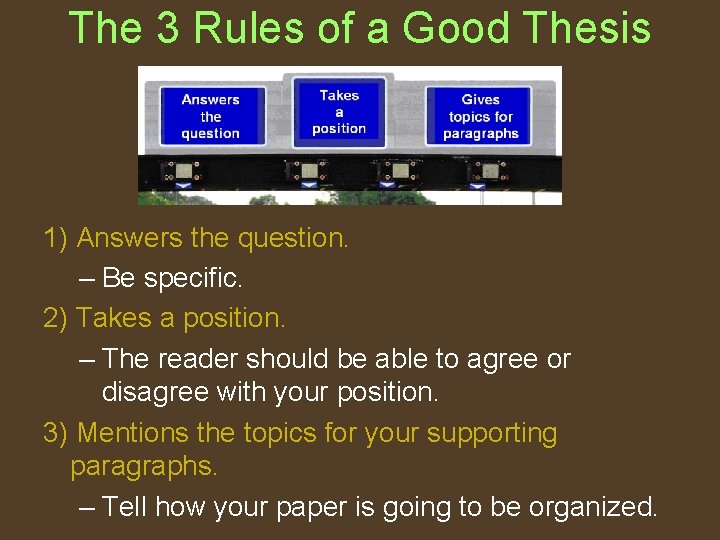 The 3 Rules of a Good Thesis

Answers the question

Takes a position

Gives topics for paragraphs

1) Answers the question.

– Be specific.

2) Takes a position.

– The reader should be able to agree or disagree with your position.

3) Mentions the topics for your supporting paragraphs.

– Tell how your paper is going to be organized.